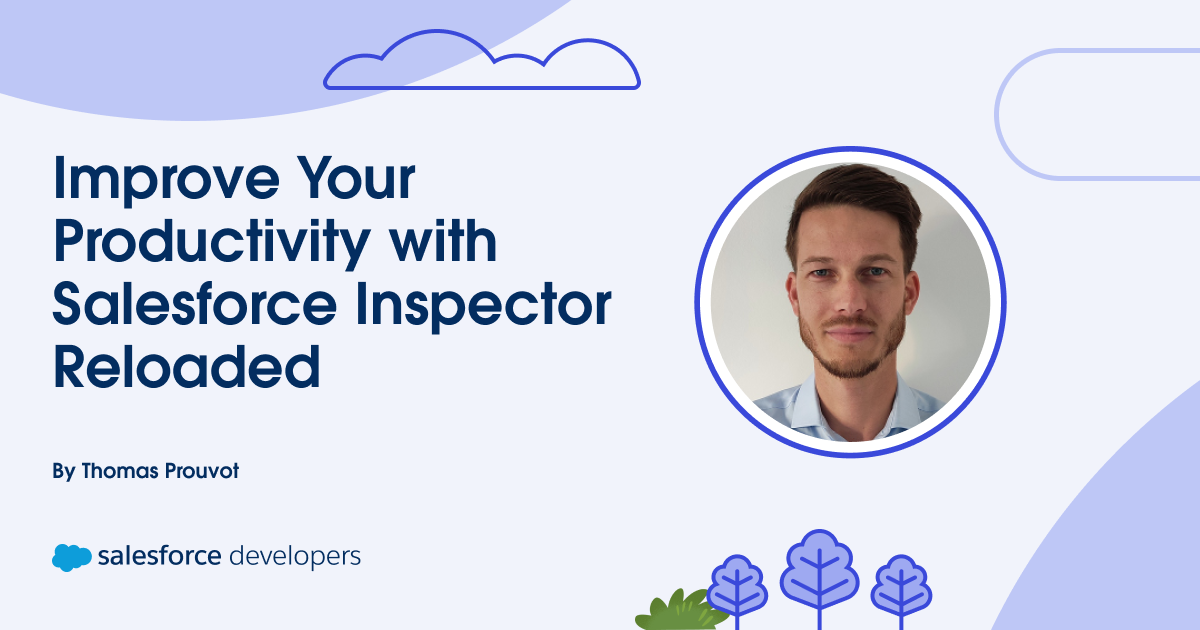 Improve Your Productivity with Salesforce Inspector Reloaded

By Thomas Prouvot

salesforce developers